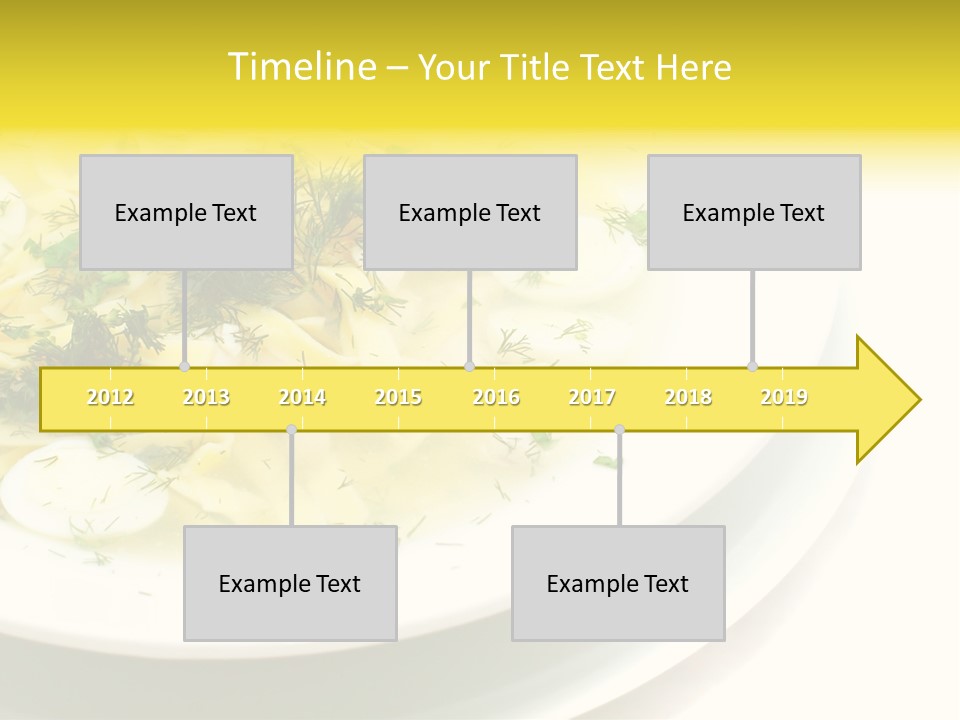 Timeline – Your Title Text Here

Example Text

Example Text

Example Text

2012 2013 2014 2015 2016 2017 2018 2019

Example Text

Example Text